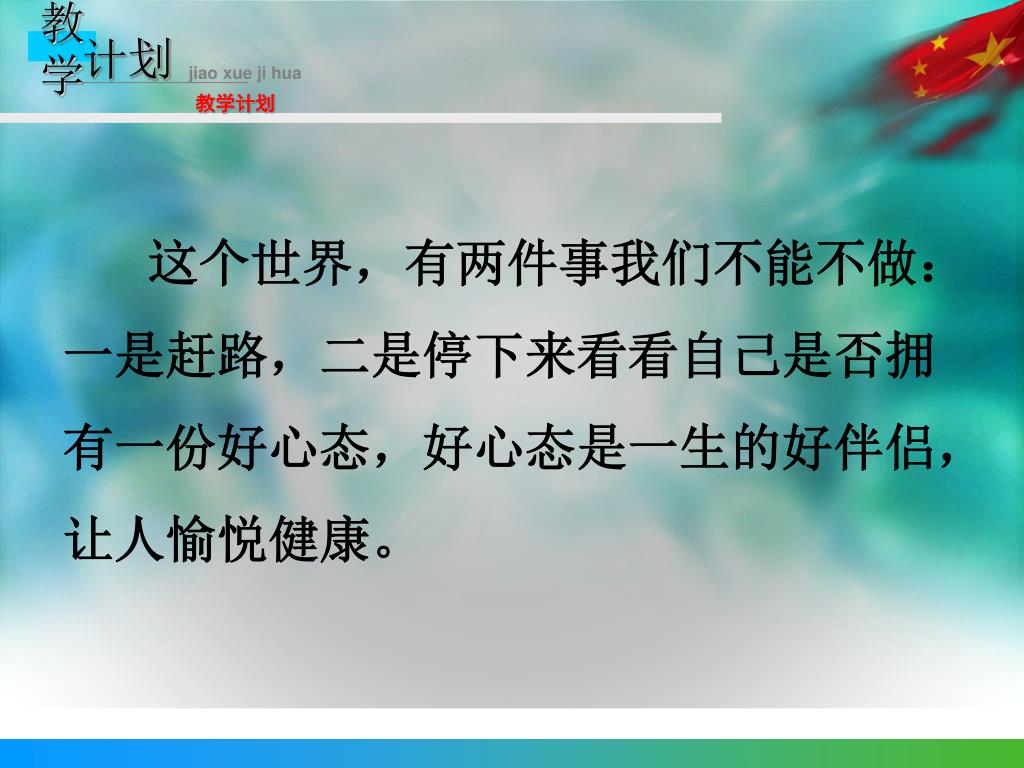 教学计划 jiao xue ji hua

教学计划

这个世界，有两件事我们不能不做：一是赶路，二是停下来看看自己是否拥有一份好心态，好心态是一生的好伴侣，让人愉悦健康。